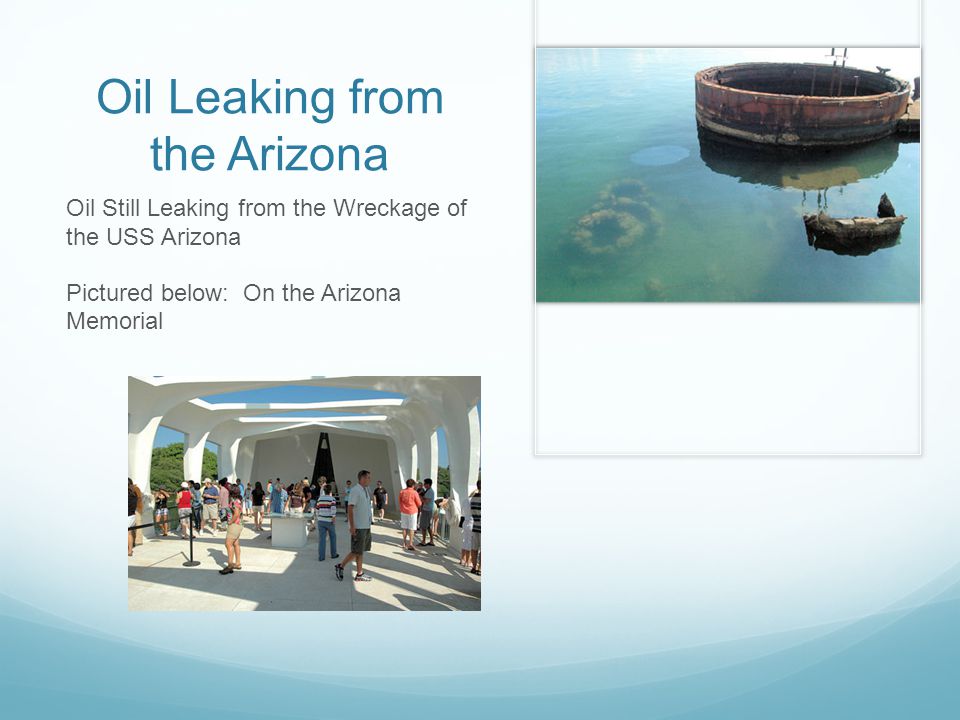 Oil Leaking from the Arizona

Oil Still Leaking from the Wreckage of the USS Arizona

Pictured below: On the Arizona Memorial